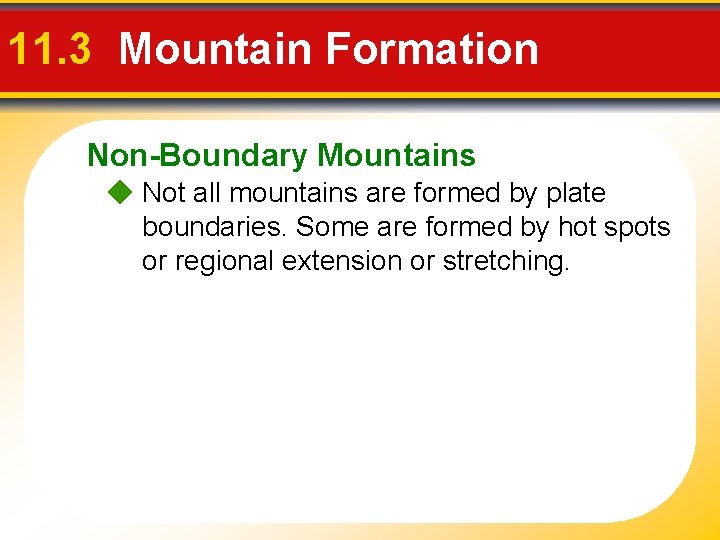 11.3 Mountain Formation

Non-Boundary Mountains

◆ Not all mountains are formed by plate boundaries. Some are formed by hot spots or regional extension or stretching.